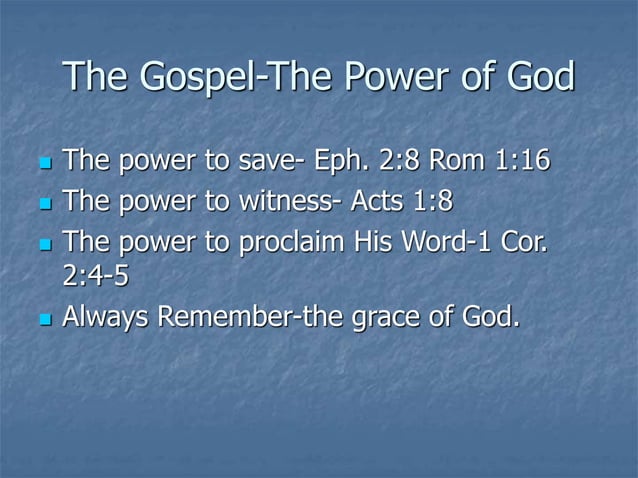 The Gospel-The Power of God

- The power to save- Eph. 2:8 Rom 1:16
- The power to witness- Acts 1:8
- The power to proclaim His Word-1 Cor. 2:4-5
- Always Remember-the grace of God.